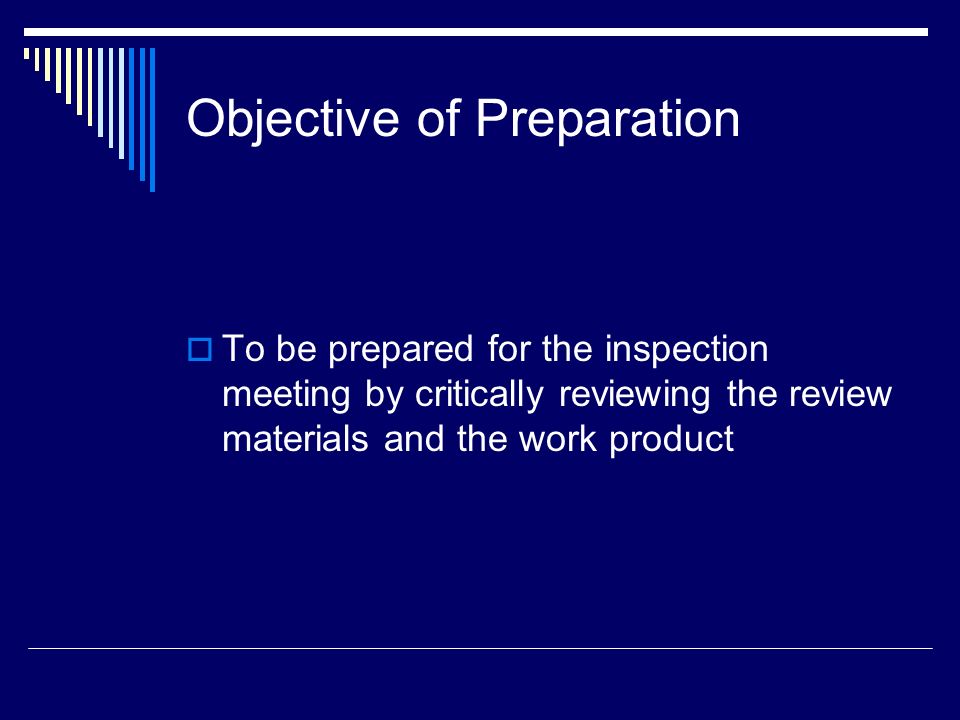 Objective of Preparation

To be prepared for the inspection meeting by critically reviewing the review materials and the work product